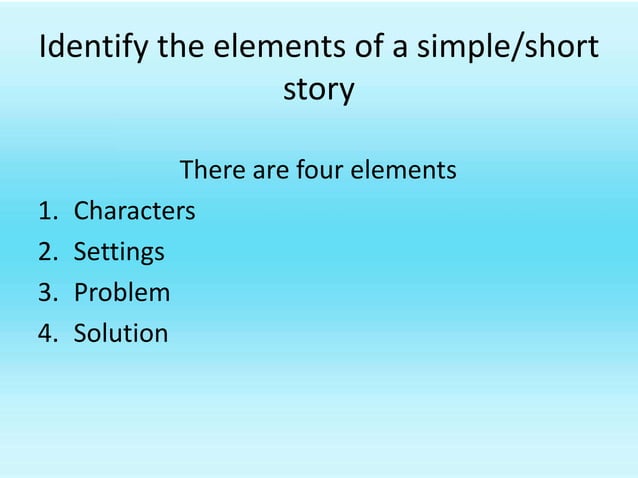 Identify the elements of a simple/short story

There are four elements

1. Characters
2. Settings
3. Problem
4. Solution